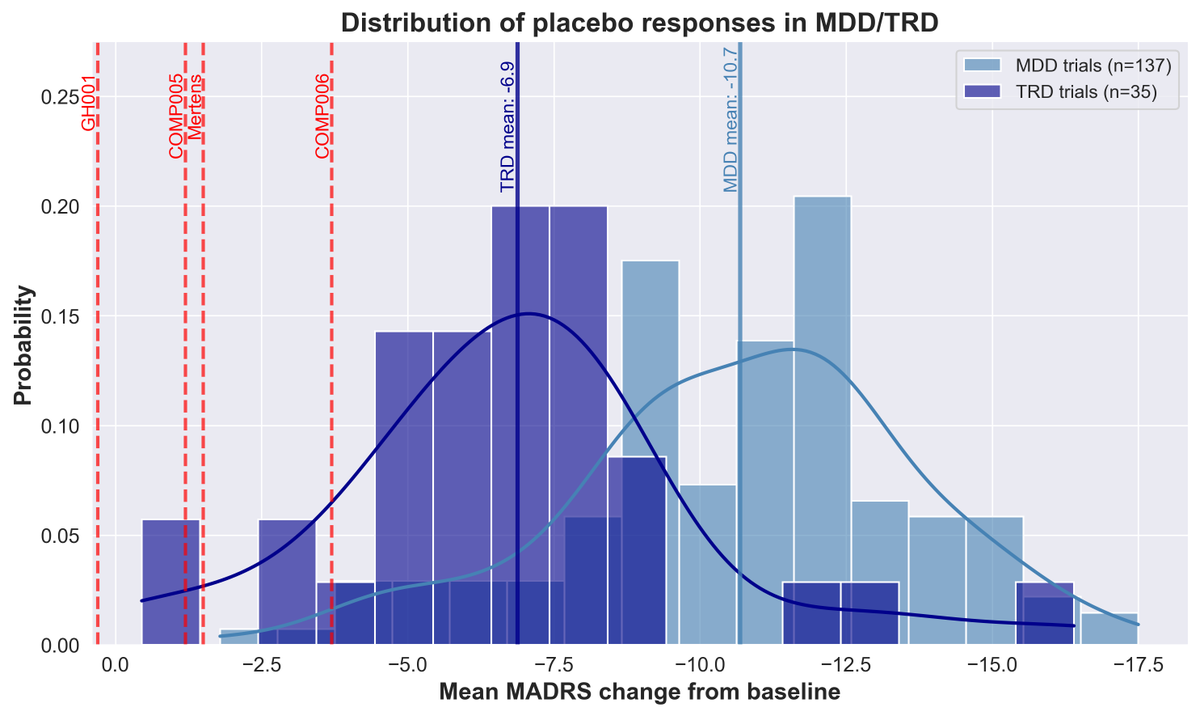 Distribution of placebo responses in MDD/TRD

MDD trials (n=137)
TRD trials (n=35)

GH001
COMP005
Mertens
COMP006
TRD mean: -6.9
MDD mean: -10.7

Probability

0.25
0.20
0.15
0.10
0.05
0.00

0.0
−2.5
−5.0
−7.5
−10.0
−12.5
−15.0
−17.5

Mean MADRS change from baseline